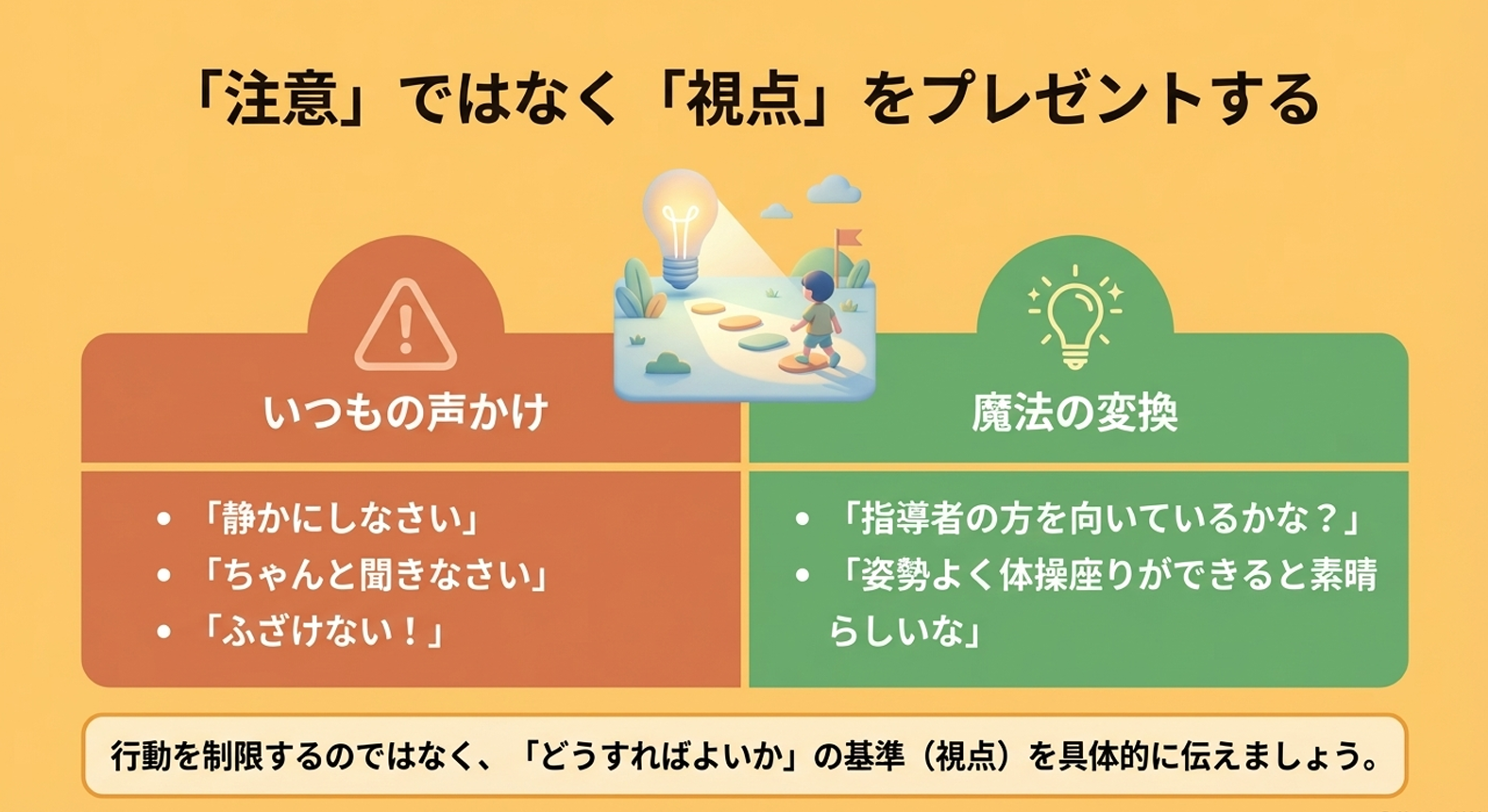 「注意」ではなく「視点」をプレゼントする

いつもの声かけ

- 「静かにしなさい」
- 「ちゃんと聞きなさい」
- 「ふざけない！」

魔法の変換

- 「指導者の方を向いているかな？」
- 「姿勢よく体操座りができると素晴らしいな」

行動を制限するのではなく、「どうすればよいか」の基準（視点）を具体的に伝えましょう。